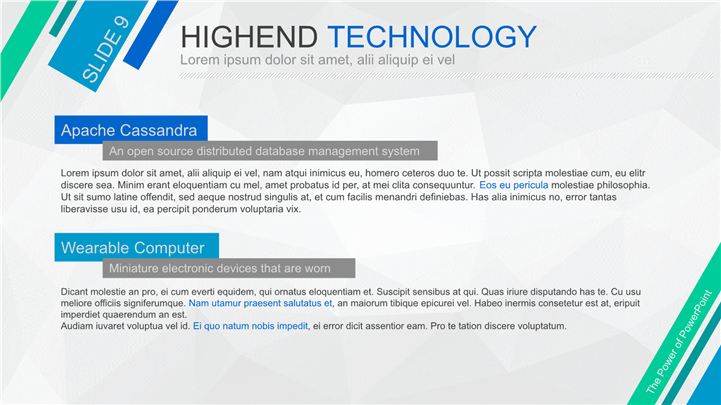 SLIDE 9

HIGHEND TECHNOLOGY
Lorem ipsum dolor sit amet, alii aliquip ei vel

Apache Cassandra
An open source distributed database management system

Lorem ipsum dolor sit amet, alii aliquip ei vel, nam atqui inimicus eu, homero ceteros duo te. Ut possit scripta molestiae cum, eu elitr discere sea. Minim erant eloquentiam cu mel, amet probatus id per, at mei clita consequuntur. Eos eu pericula molestiae philosophia. Ut sit sumo latine offendit, sed aeque nostrud singulis at, et cum facilis menandri definiebas. Has alia inimicus no, error tantas liberavisse usu id, ea percipit ponderum voluptaria vix.

Wearable Computer
Miniature electronic devices that are worn

Dicant molestie an pro, ei cum everti equidem, qui ornatus eloquentiam et. Suscipit sensibus at qui. Quas iriure disputando has te. Cu usu meliore officiis signiferumque. Nam utamur praesent salutatus et, an maiorum tibique epicurei vel. Habeo inermis consetetur est at, eripuit imperdiet quaerendum an est.
Audiam iuvaret voluptua vel id. Ei quo natum nobis impedit, ei error dicit assentior eam. Pro te tation discere voluptatum.

The Power of PowerPoint